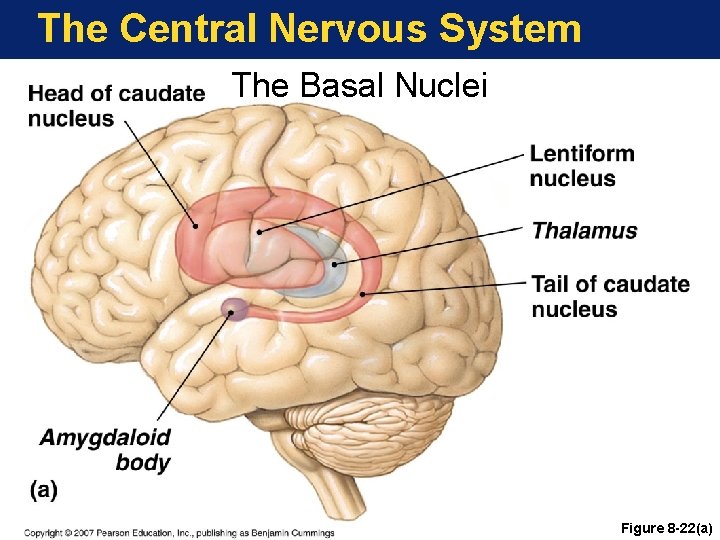 The Central Nervous System

The Basal Nuclei

Head of caudate nucleus

Lentiform nucleus

Thalamus

Tail of caudate nucleus

Amygdaloid body

(a)

Copyright © 2007 Pearson Education, Inc., publishing as Benjamin Cummings

Figure 8-22(a)